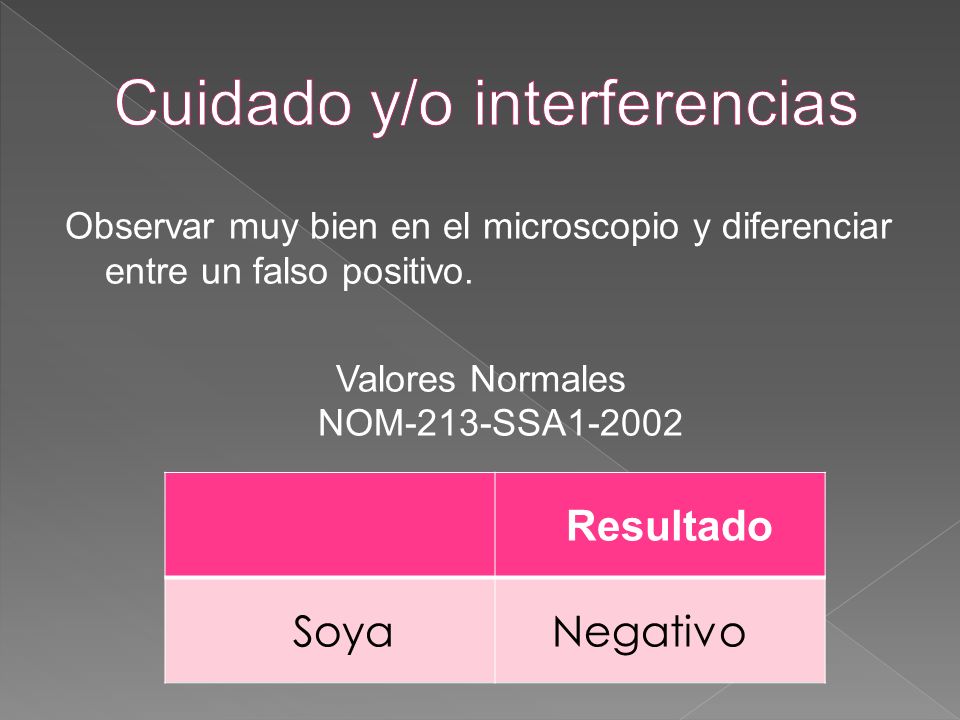 Cuidado y/o interferencias

Observar muy bien en el microscopio y diferenciar entre un falso positivo.

Valores Normales
NOM-213-SSA1-2002

| | Resultado |
|---|---|
| Soya | Negativo |